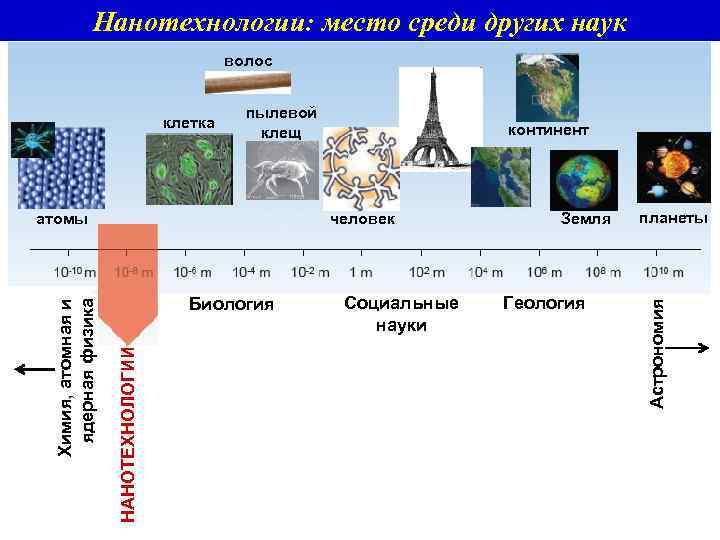 Нанотехнологии: место среди других наук

волос

клетка

пылевой клещ

континент

атомы

человек

Земля

планеты

$10^{-10}$ m $10^{-8}$ m $10^{-6}$ m $10^{-4}$ m $10^{-2}$ m 1 m $10^{2}$ m $10^{4}$ m $10^{6}$ m $10^{8}$ m $10^{10}$ m

Химия, атомная и ядерная физика

НАНОТЕХНОЛОГИИ

Биология

Социальные науки

Геология

Астрономия